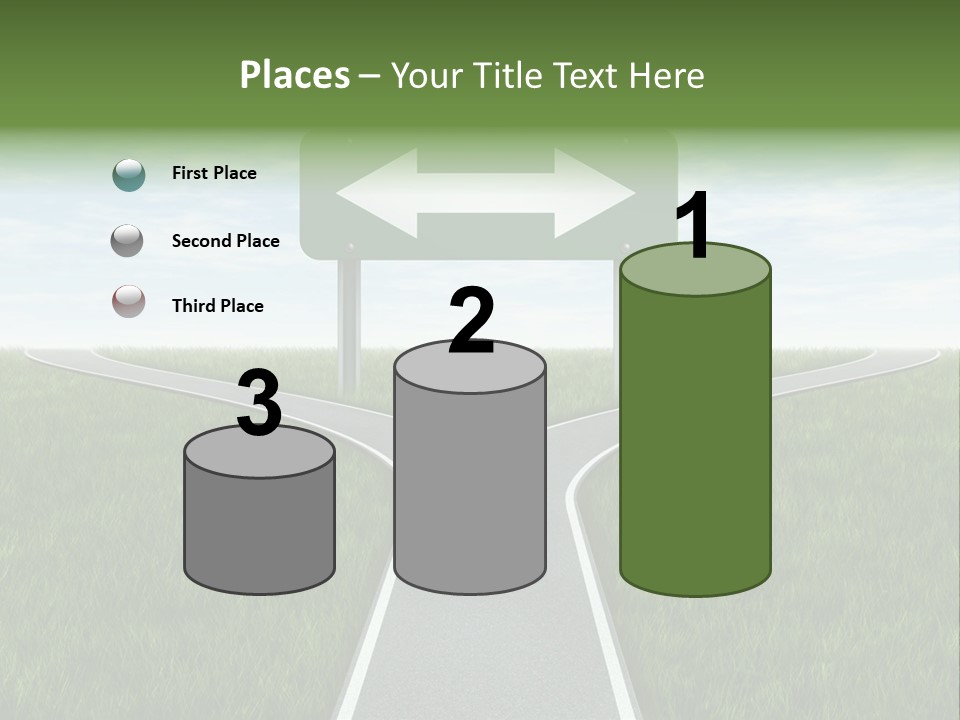 Places – Your Title Text Here

First Place

Second Place

Third Place

3

2

1